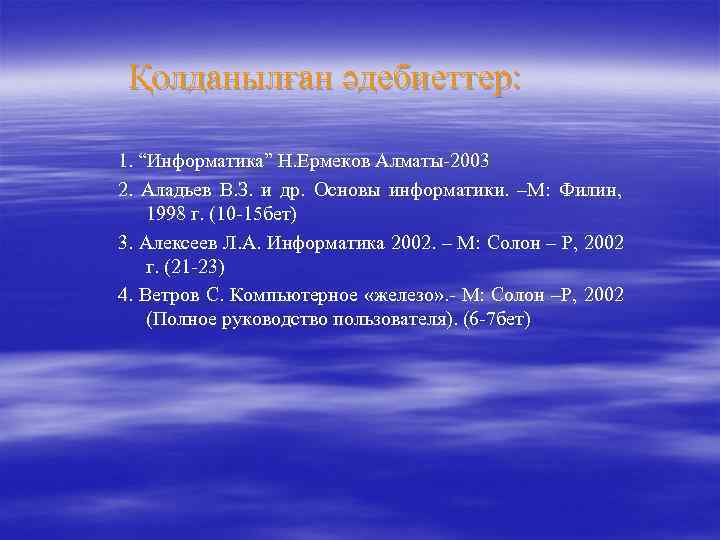 Қолданылған әдебиеттер:

1. “Информатика” Н.Ермеков Алматы-2003

2. Аладьев В.З. и др. Основы информатики. –М: Филин, 1998 г. (10-15бет)

3. Алексеев Л.А. Информатика 2002. – М: Солон – Р, 2002 г. (21-23)

4. Ветров С. Компьютерное «железо».- М: Солон –Р, 2002 (Полное руководство пользователя). (6-7бет)